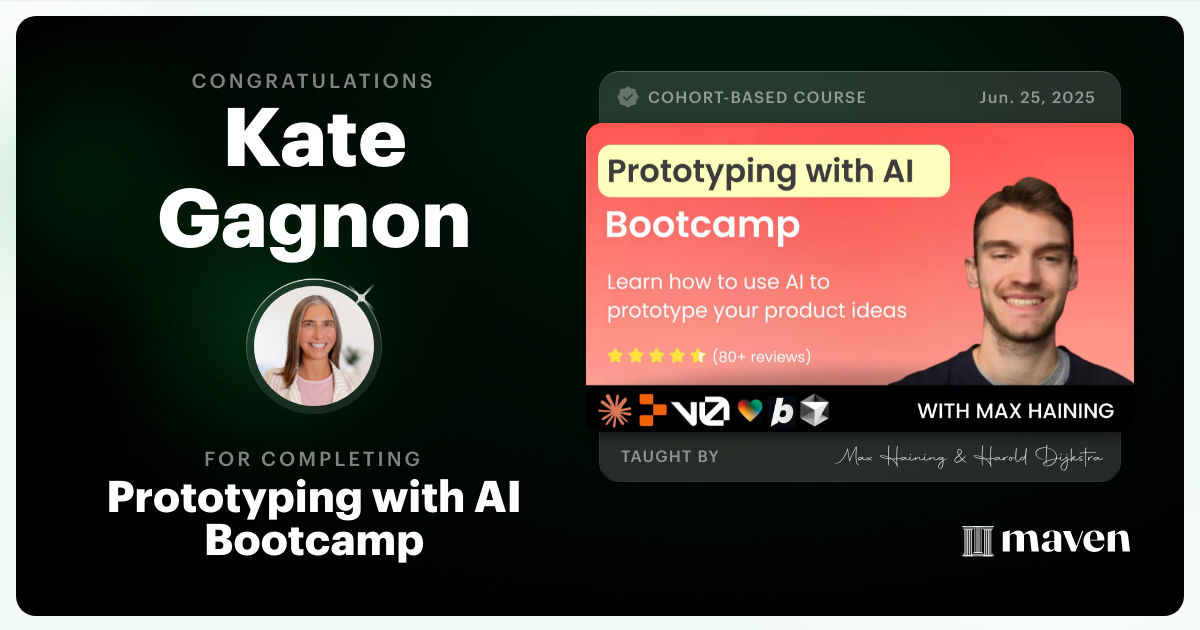 CONGRATULATIONS
Kate Gagnon

FOR COMPLETING
Prototyping with AI Bootcamp

COHORT-BASED COURSE
Jun. 25, 2025

Prototyping with AI
Bootcamp
Learn how to use AI to prototype your product ideas
(80+ reviews)

v0 b
WITH MAX HAINING

TAUGHT BY
Max Haining & Harold Dijkstra

maven